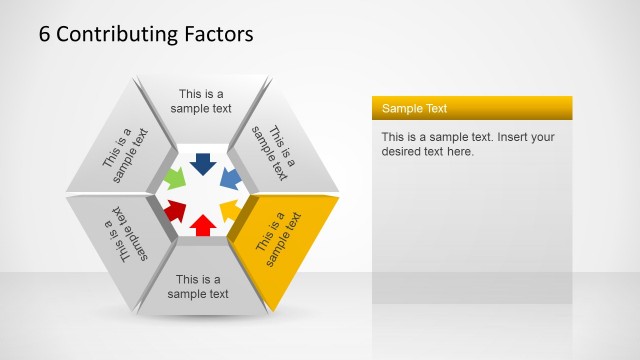 6 Contributing Factors

This is a sample text

This is a sample text

This is a sample text

This is a sample text

This is a sample text

This is a sample text

Sample Text

This is a sample text. Insert your desired text here.